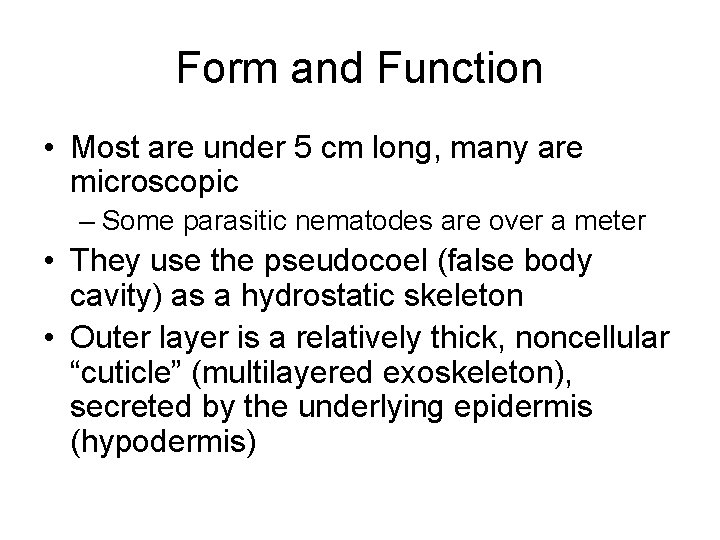 Form and Function

• Most are under 5 cm long, many are microscopic
– Some parasitic nematodes are over a meter
• They use the pseudocoel (false body cavity) as a hydrostatic skeleton
• Outer layer is a relatively thick, noncellular “cuticle” (multilayered exoskeleton), secreted by the underlying epidermis (hypodermis)